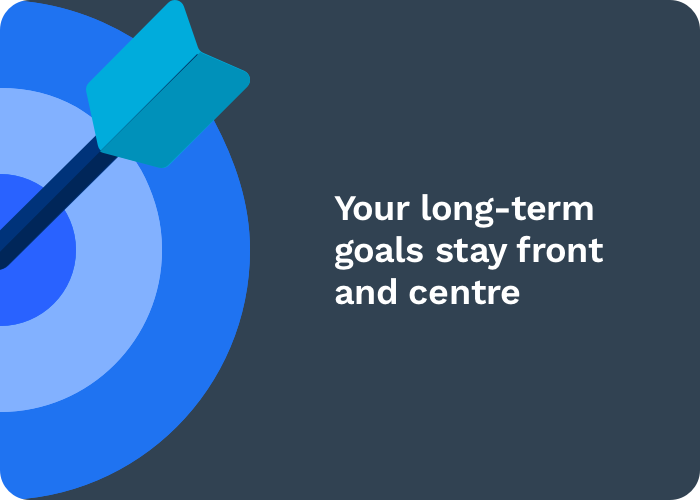 Your long-term goals stay front and centre